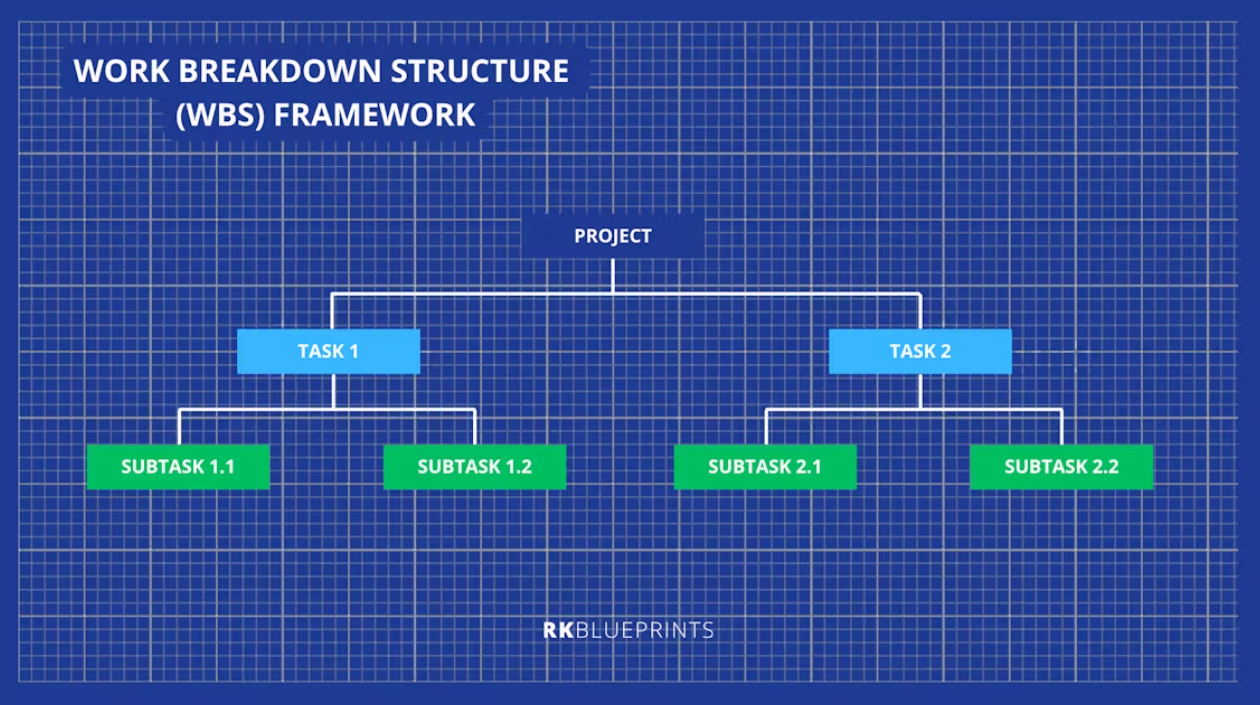 WORK BREAKDOWN STRUCTURE (WBS) FRAMEWORK

PROJECT

TASK 1

TASK 2

SUBTASK 1.1

SUBTASK 1.2

SUBTASK 2.1

SUBTASK 2.2

RKBLUEPRINTS